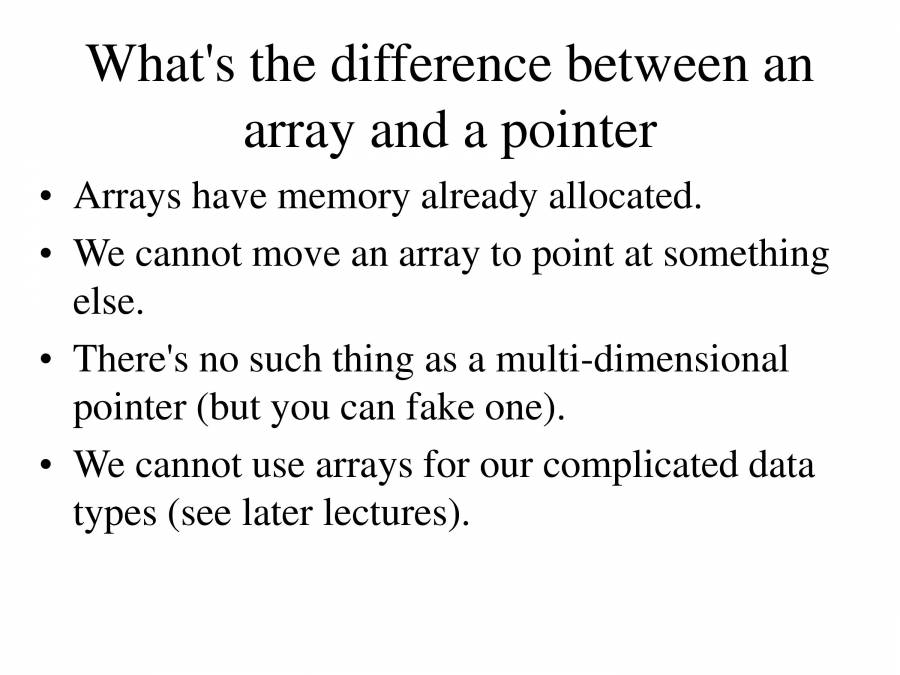 What's the difference between an array and a pointer

• Arrays have memory already allocated.
• We cannot move an array to point at something else.
• There's no such thing as a multi-dimensional pointer (but you can fake one).
• We cannot use arrays for our complicated data types (see later lectures).